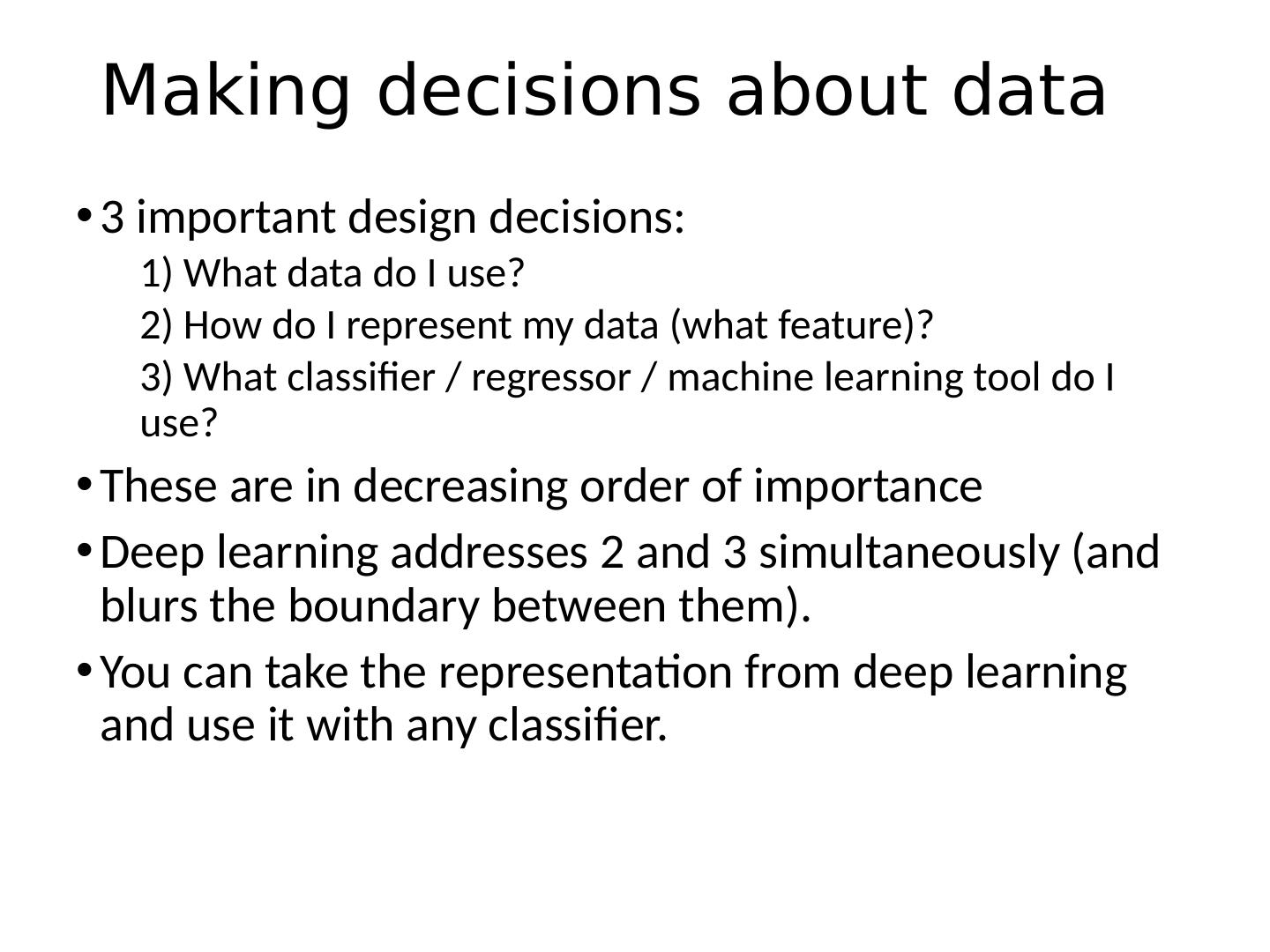 Making decisions about data

• 3 important design decisions:

1) What data do I use?

2) How do I represent my data (what feature)?

3) What classifier / regressor / machine learning tool do I use?

• These are in decreasing order of importance

• Deep learning addresses 2 and 3 simultaneously (and blurs the boundary between them).

• You can take the representation from deep learning and use it with any classifier.